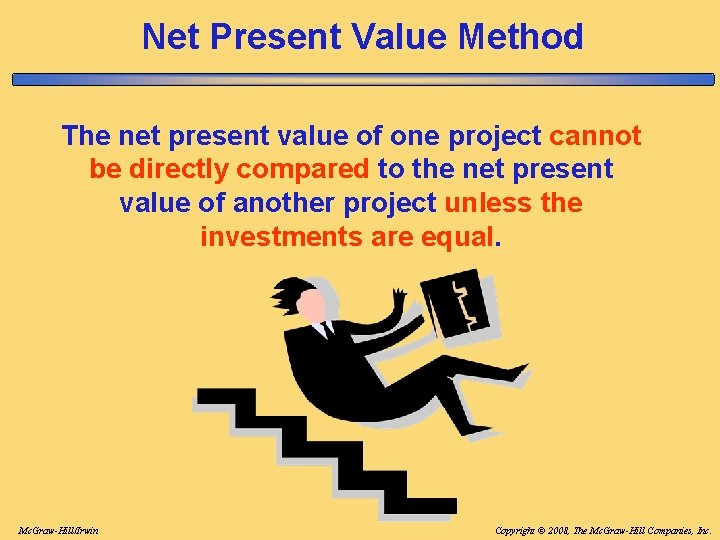 Net Present Value Method

The net present value of one project cannot be directly compared to the net present value of another project unless the investments are equal.

McGraw-Hill/Irwin

Copyright © 2008, The McGraw-Hill Companies, Inc.